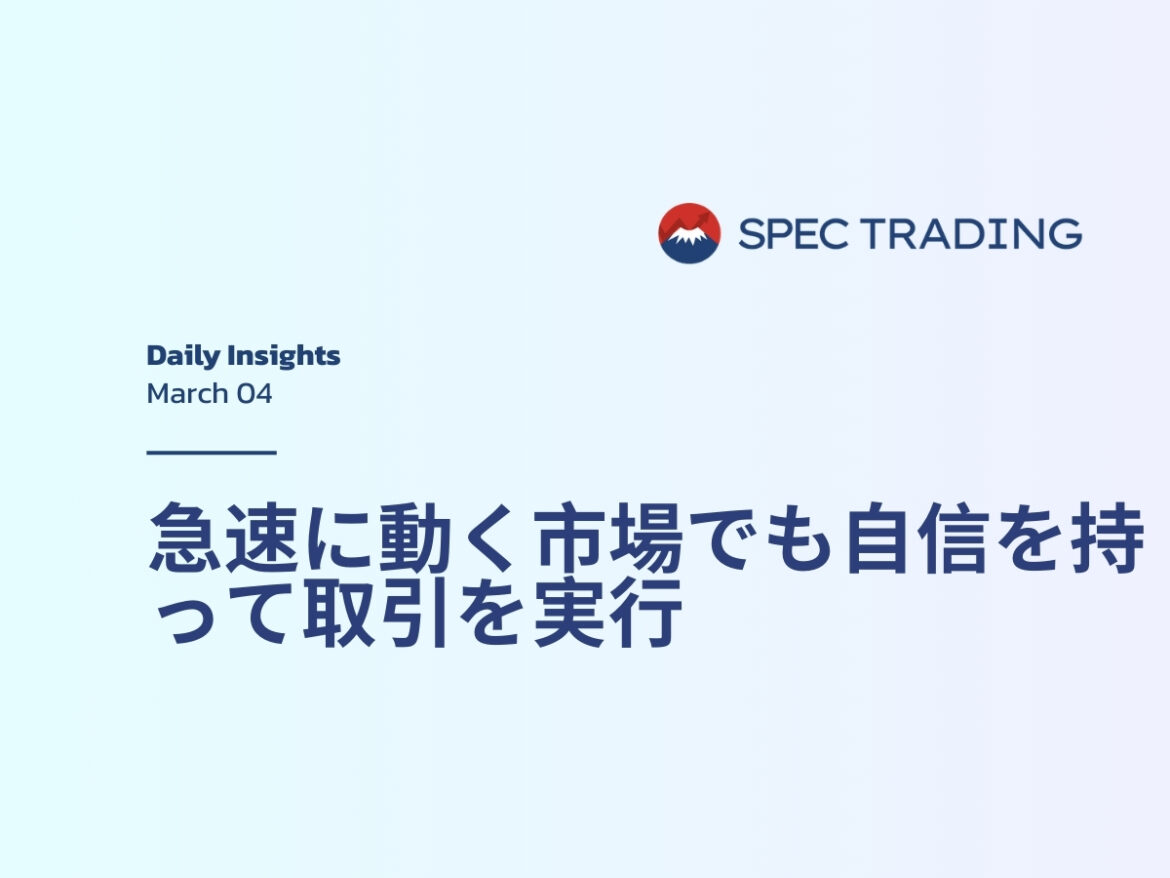 SPEC TRADING

Daily Insights
March 04

急速に動く市場でも自信を持って取引を実行